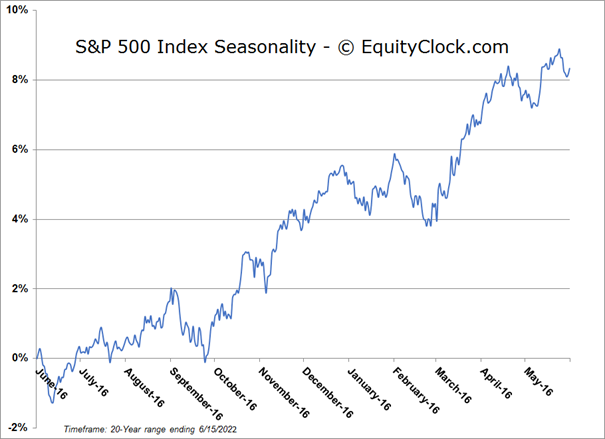 S&P 500 Index Seasonality - © EquityClock.com

10%
8%
6%
4%
2%
0%
-2%

June-16
July-16
August-16
September-16
October-16
November-16
December-16
January-16
February-16
March-16
April-16
May-16

Timeframe: 20-Year range ending 6/15/2022